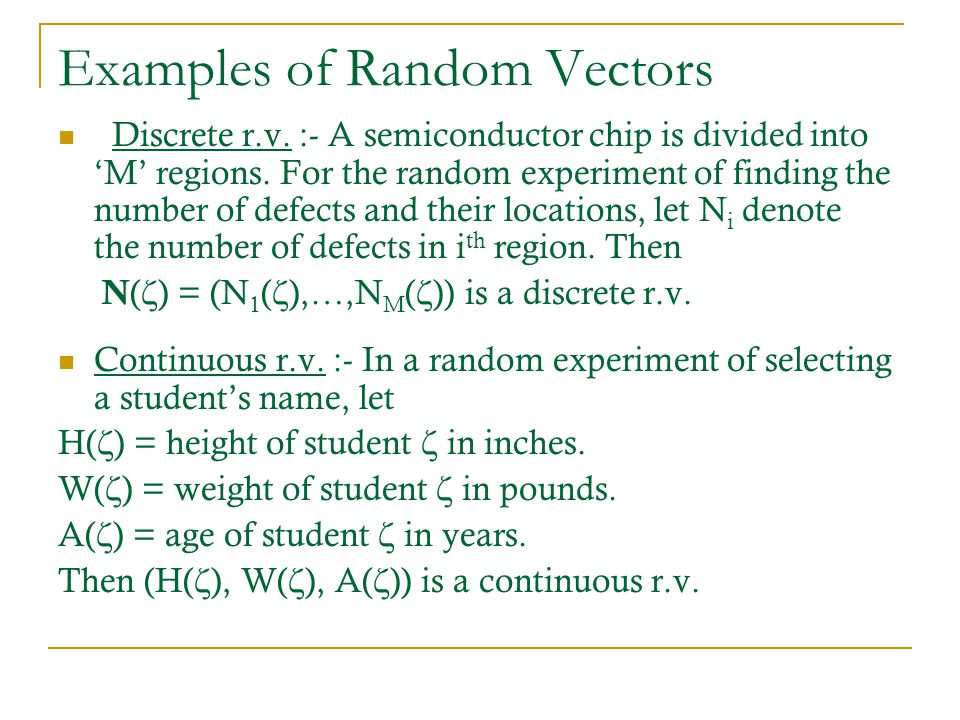 Examples of Random Vectors

Discrete r.v. :- A semiconductor chip is divided into ‘M’ regions. For the random experiment of finding the number of defects and their locations, let $N_i$ denote the number of defects in $i^{th}$ region. Then

$\mathbf{N}(\zeta) = (N_1(\zeta),\ldots,N_M(\zeta))$ is a discrete r.v.

Continuous r.v. :- In a random experiment of selecting a student’s name, let

$H(\zeta)$ = height of student $\zeta$ in inches.

$W(\zeta)$ = weight of student $\zeta$ in pounds.

$A(\zeta)$ = age of student $\zeta$ in years.

Then $(H(\zeta), W(\zeta), A(\zeta))$ is a continuous r.v.